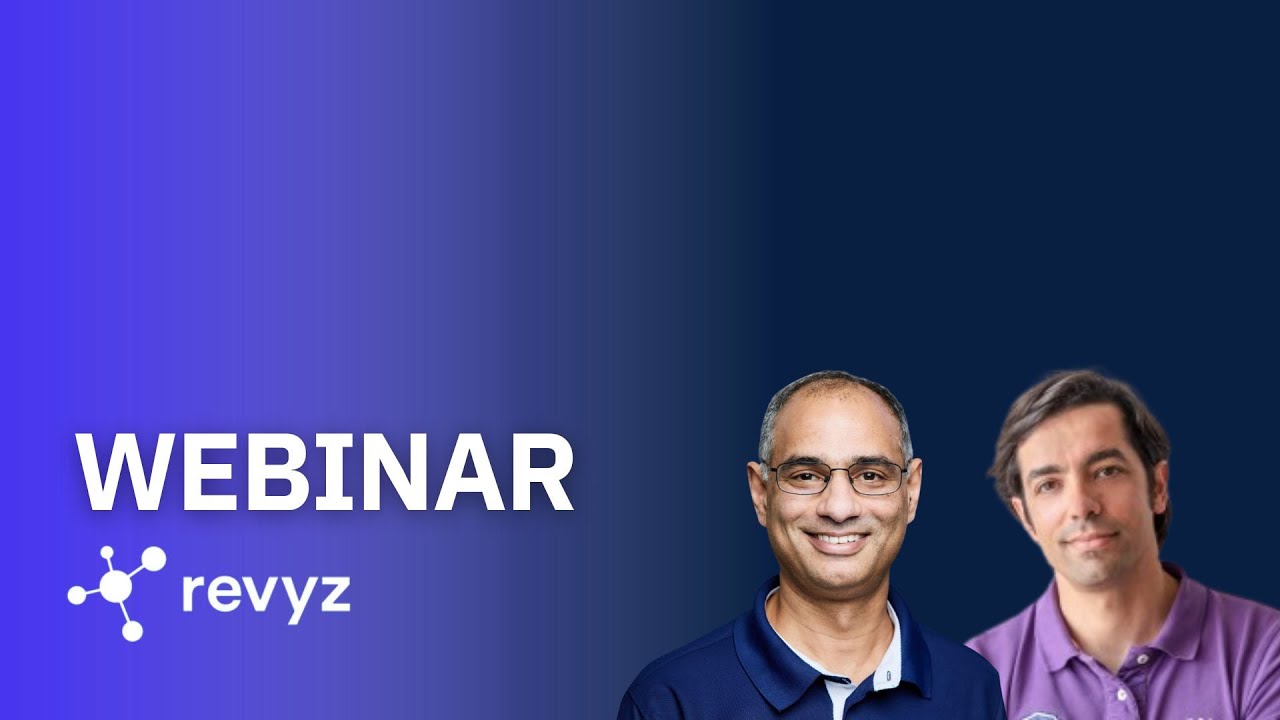 WEBINAR

revyz